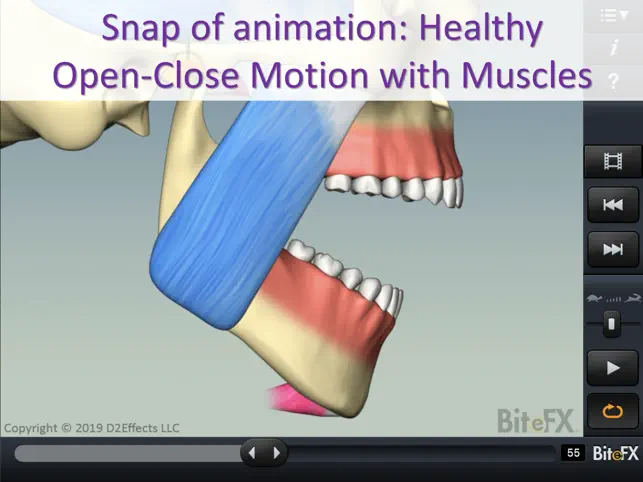 Snap of animation: Healthy Open-Close Motion with Muscles

i
?

Copyright © 2019 D2Effects LLC

BiteFX

55 BiteFX